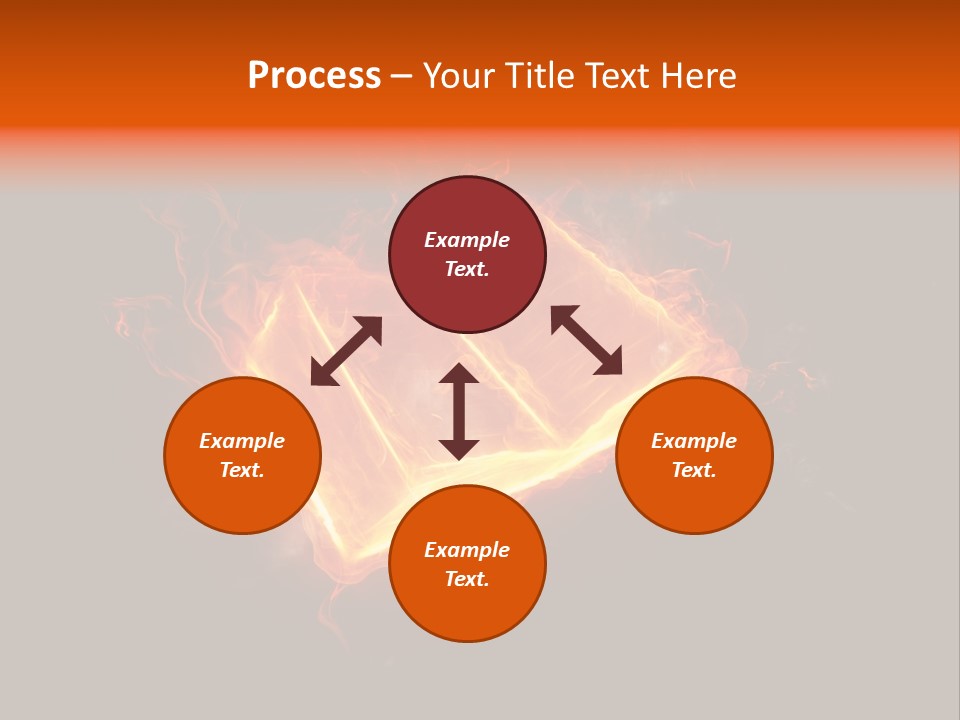 Process – Your Title Text Here

Example Text.

Example Text.

Example Text.

Example Text.